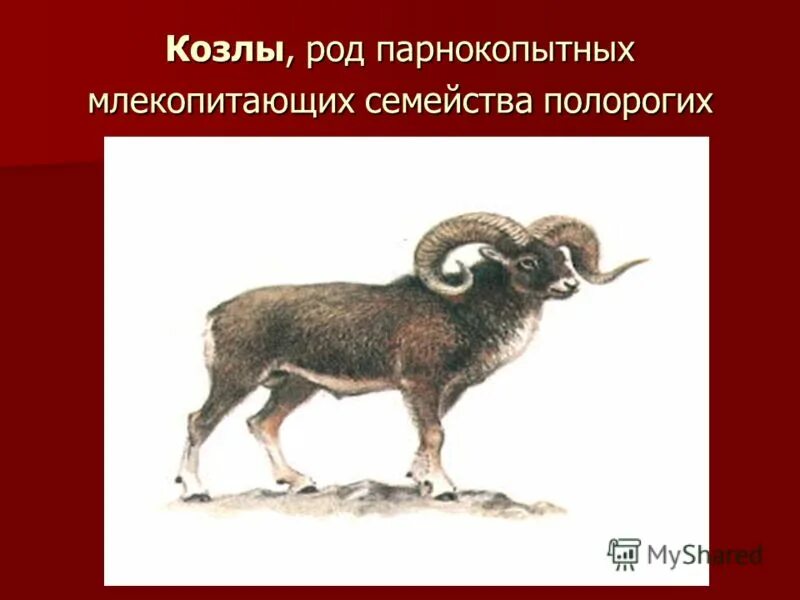 Козлы, род парнокопытных млекопитающих семейства полорогих

MyShared